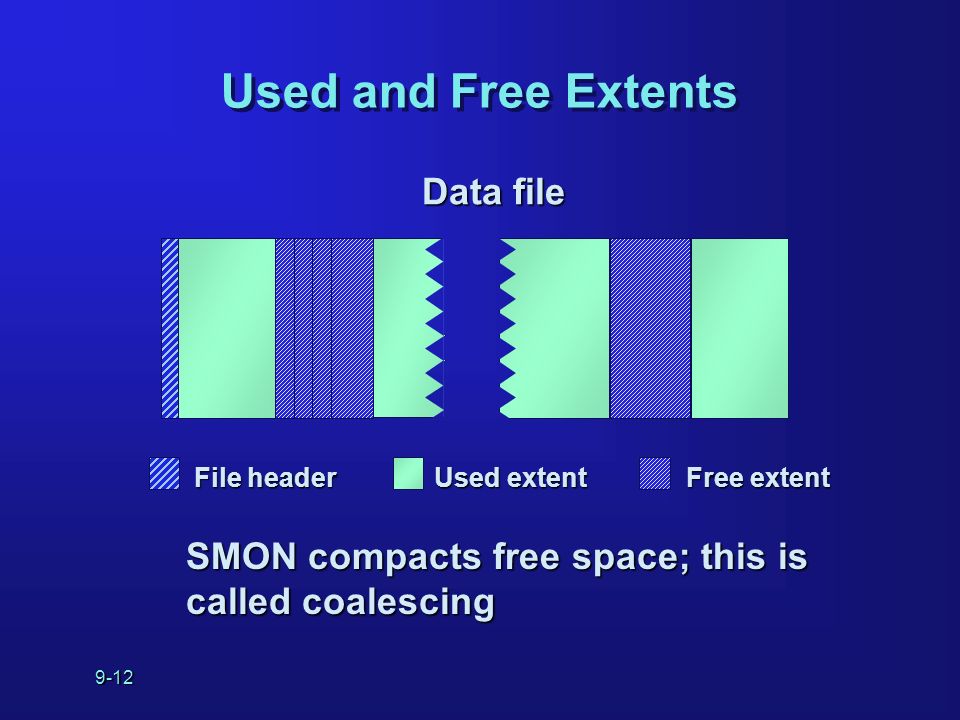 Used and Free Extents

Data file

File header

Used extent

Free extent

SMON compacts free space; this is called coalescing

9-12